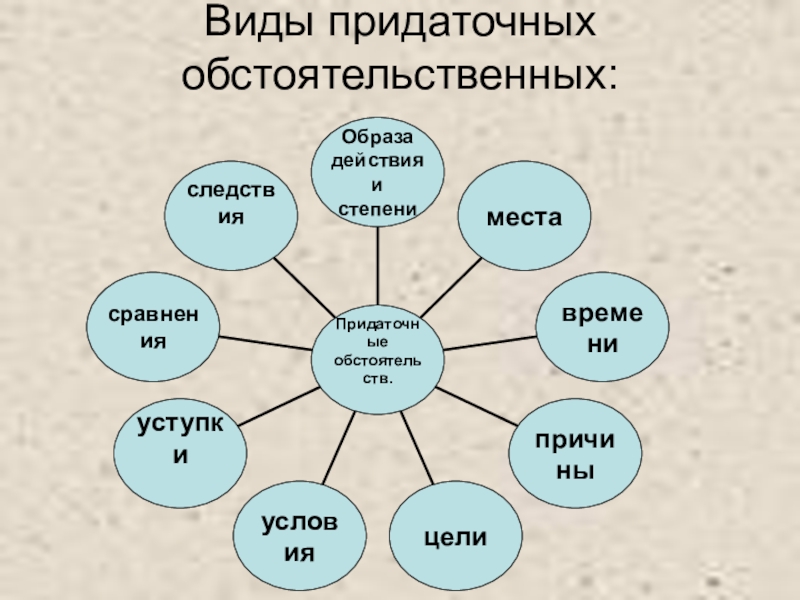 Виды придаточных обстоятельственных:

Придаточные обстоятельств.

Образа действия и степени

места

времени

причины

цели

условия

уступки

сравнения

следствия